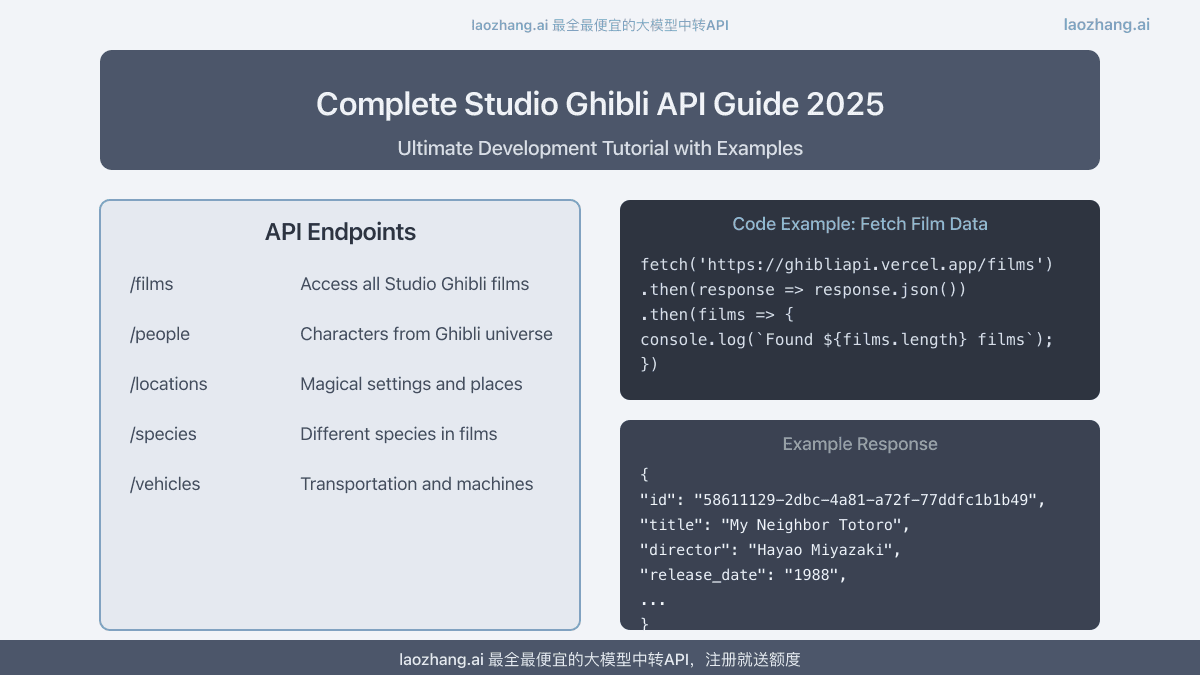 laozhang.ai 最全最便宜的大模型中转API

laozhang.ai

Complete Studio Ghibli API Guide 2025

Ultimate Development Tutorial with Examples

API Endpoints

| /films | Access all Studio Ghibli films |
|---|---|
| /people | Characters from Ghibli universe |
| /locations | Magical settings and places |
| /species | Different species in films |
| /vehicles | Transportation and machines |

Code Example: Fetch Film Data

fetch('https://ghibliapi.vercel.app/films')
.then(response => response.json())
.then(films => {
console.log(`Found ${films.length} films`);
})

Example Response

{
"id": "58611129-2dbc-4a81-a72f-77ddfc1b1b49",
"title": "My Neighbor Totoro",
"director": "Hayao Miyazaki",
"release_date": "1988",
...
}

laozhang.ai 最全最便宜的大模型中转API，注册就送额度